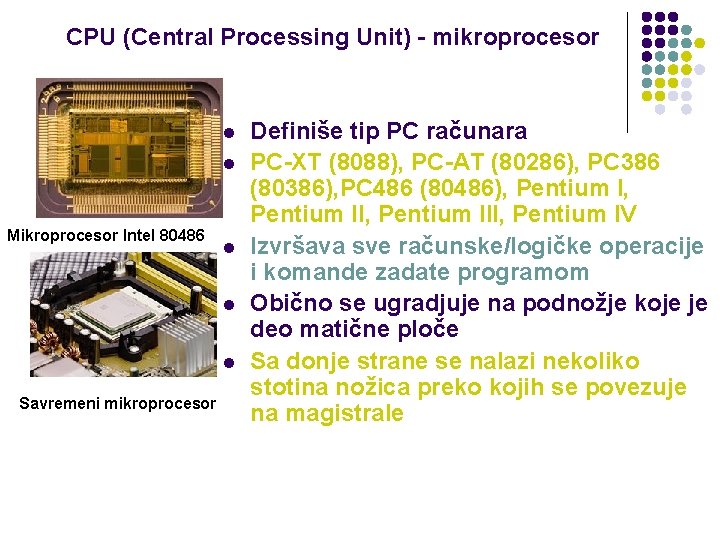 CPU (Central Processing Unit) - mikroprocesor

Mikroprocesor Intel 80486

Savremeni mikroprocesor

- Definiše tip PC računara
- PC-XT (8088), PC-AT (80286), PC386 (80386),PC486 (80486), Pentium I, Pentium II, Pentium III, Pentium IV
- Izvršava sve računske/logičke operacije i komande zadate programom
- Obično se ugradjuje na podnožje koje je deo matične ploče
- Sa donje strane se nalazi nekoliko stotina nožica preko kojih se povezuje na magistrale